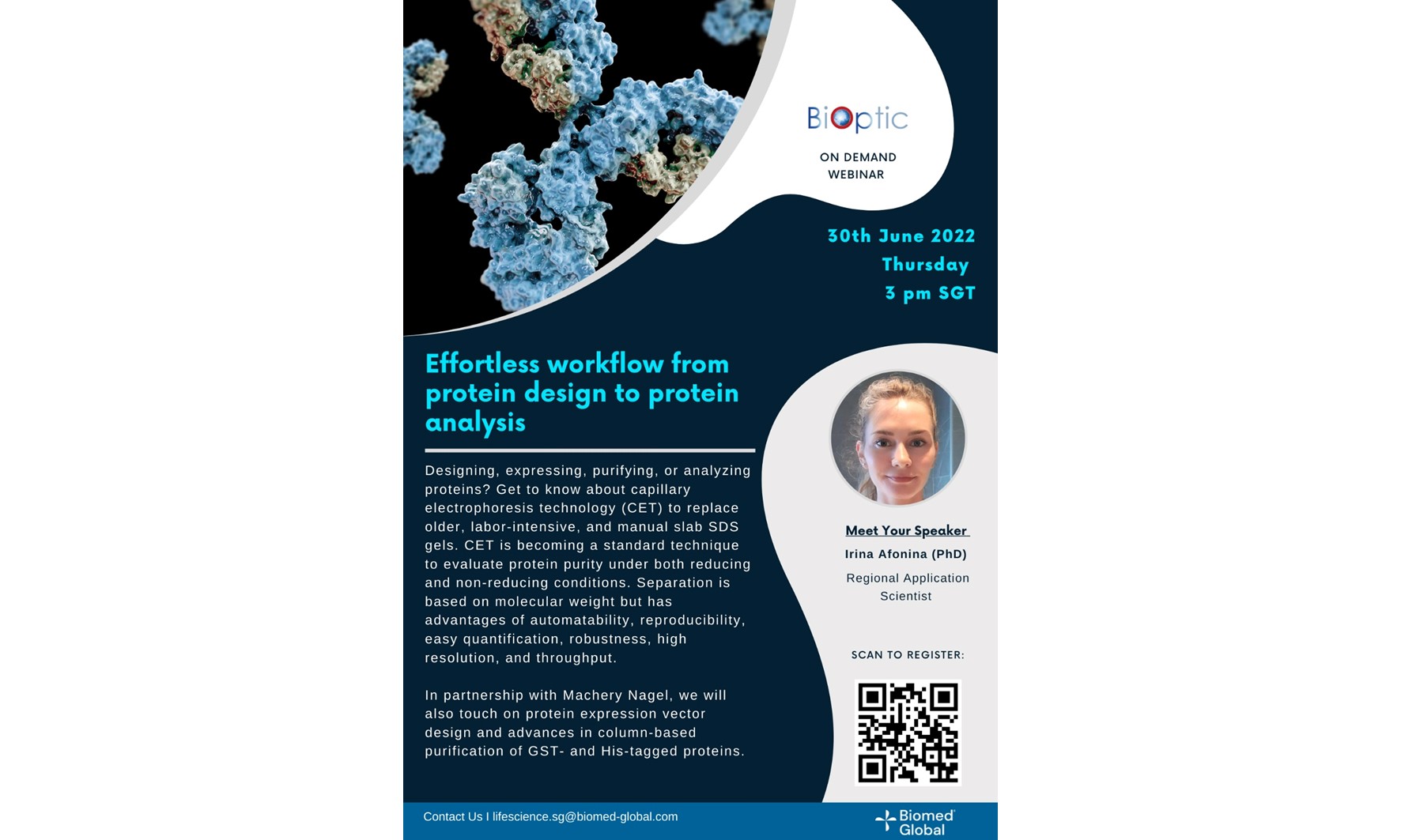 BiOptic

ON DEMAND WEBINAR

30th June 2022
Thursday
3 pm SGT

Effortless workflow from protein design to protein analysis

Designing, expressing, purifying, or analyzing proteins? Get to know about capillary electrophoresis technology (CET) to replace older, labor-intensive, and manual slab SDS gels. CET is becoming a standard technique to evaluate protein purity under both reducing and non-reducing conditions. Separation is based on molecular weight but has advantages of automatability, reproducibility, easy quantification, robustness, high resolution, and throughput.

In partnership with Machery Nagel, we will also touch on protein expression vector design and advances in column-based purification of GST- and His-tagged proteins.

Meet Your Speaker
Irina Afonina (PhD)
Regional Application Scientist

SCAN TO REGISTER:

Contact Us I lifescience.sg@biomed-global.com

Biomed Global